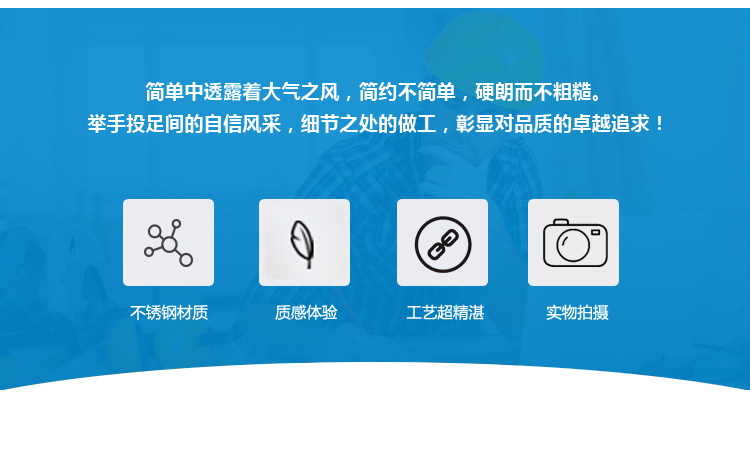 简单中透露着大气之风，简约不简单，硬朗而不粗糙。
举手投足间的自信风采，细节之处的做工，彰显对品质的卓越追求！

不锈钢材质

质感体验

工艺超精湛

实物拍摄